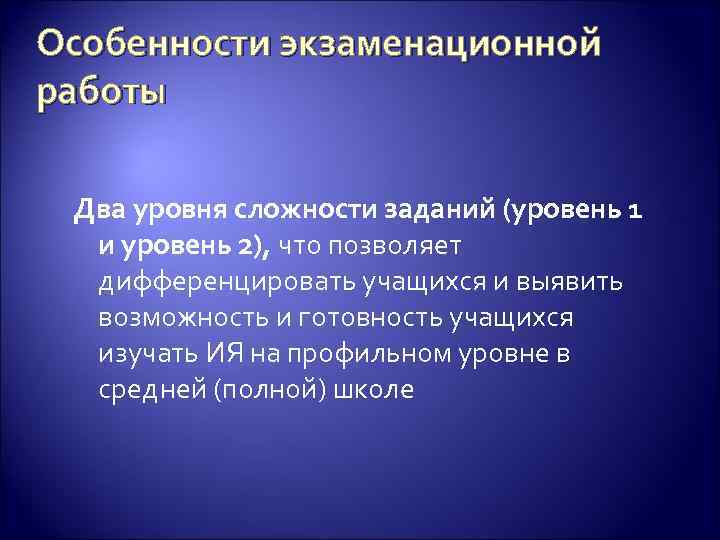 Особенности экзаменационной работы

Два уровня сложности заданий (уровень 1 и уровень 2), что позволяет дифференцировать учащихся и выявить возможность и готовность учащихся изучать ИЯ на профильном уровне в средней (полной) школе